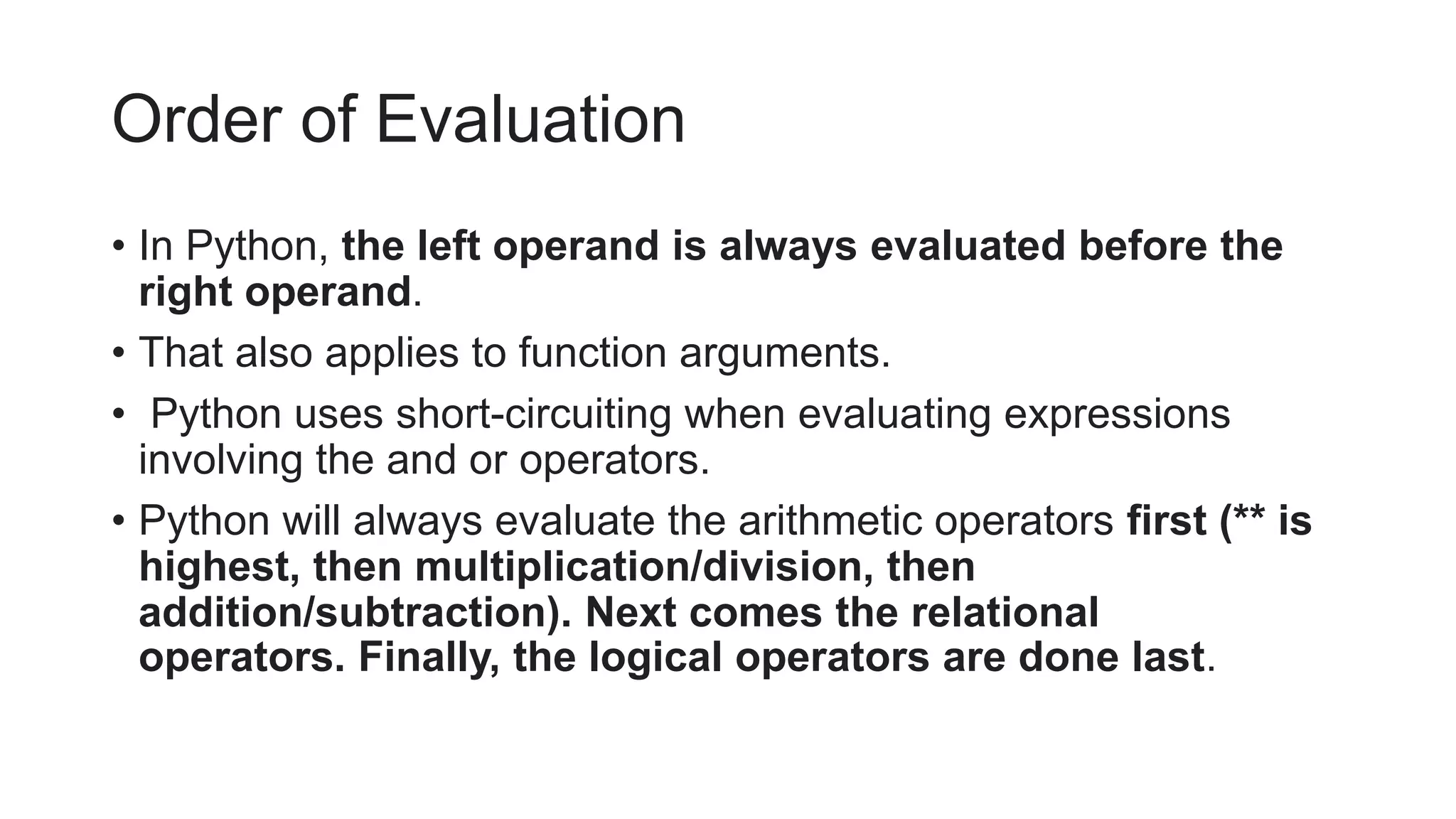 Order of Evaluation

• In Python, the left operand is always evaluated before the right operand.

• That also applies to function arguments.

• Python uses short-circuiting when evaluating expressions involving the and or operators.

• Python will always evaluate the arithmetic operators first (** is highest, then multiplication/division, then addition/subtraction). Next comes the relational operators. Finally, the logical operators are done last.